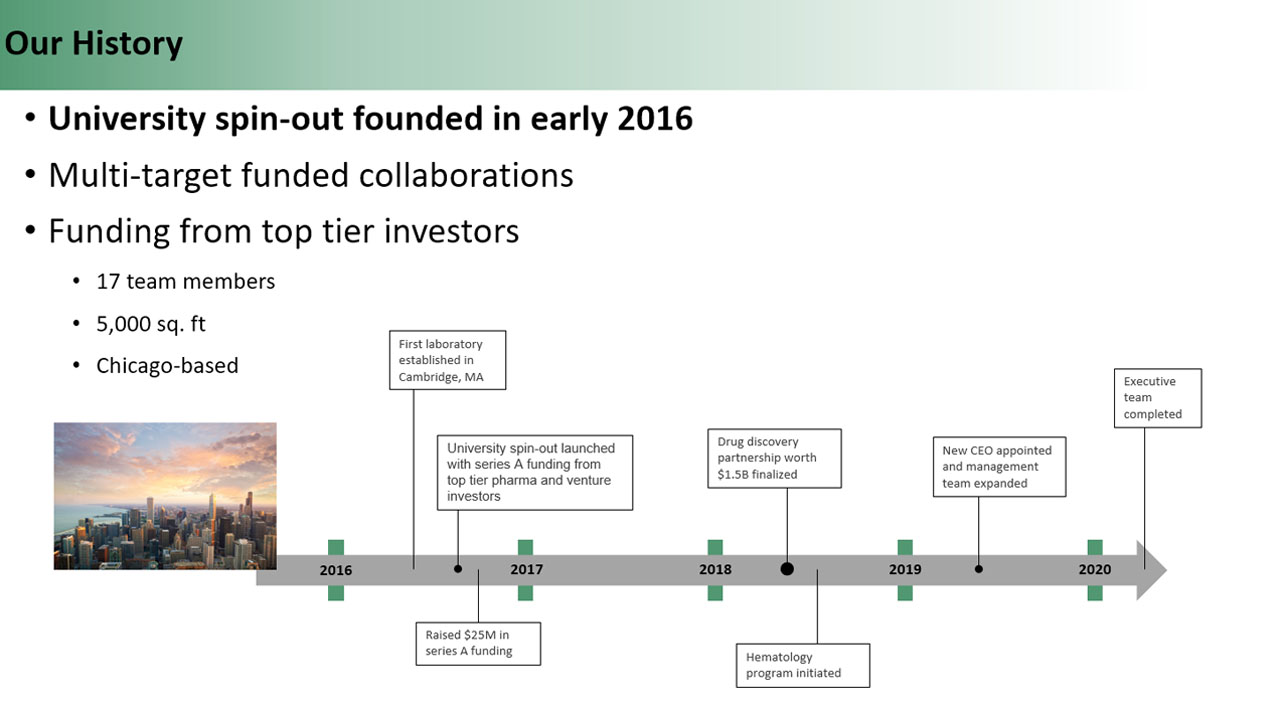 Our History

• University spin-out founded in early 2016

• Multi-target funded collaborations

• Funding from top tier investors

• 17 team members

• 5,000 sq. ft

• Chicago-based

First laboratory established in Cambridge, MA

University spin-out launched with series A funding from top tier pharma and venture investors

Drug discovery partnership worth \$1.5B finalized

New CEO appointed and management team expanded

Executive team completed

2016

2017

2018

2019

2020

Raised \$25M in series A funding

Hematology program initiated